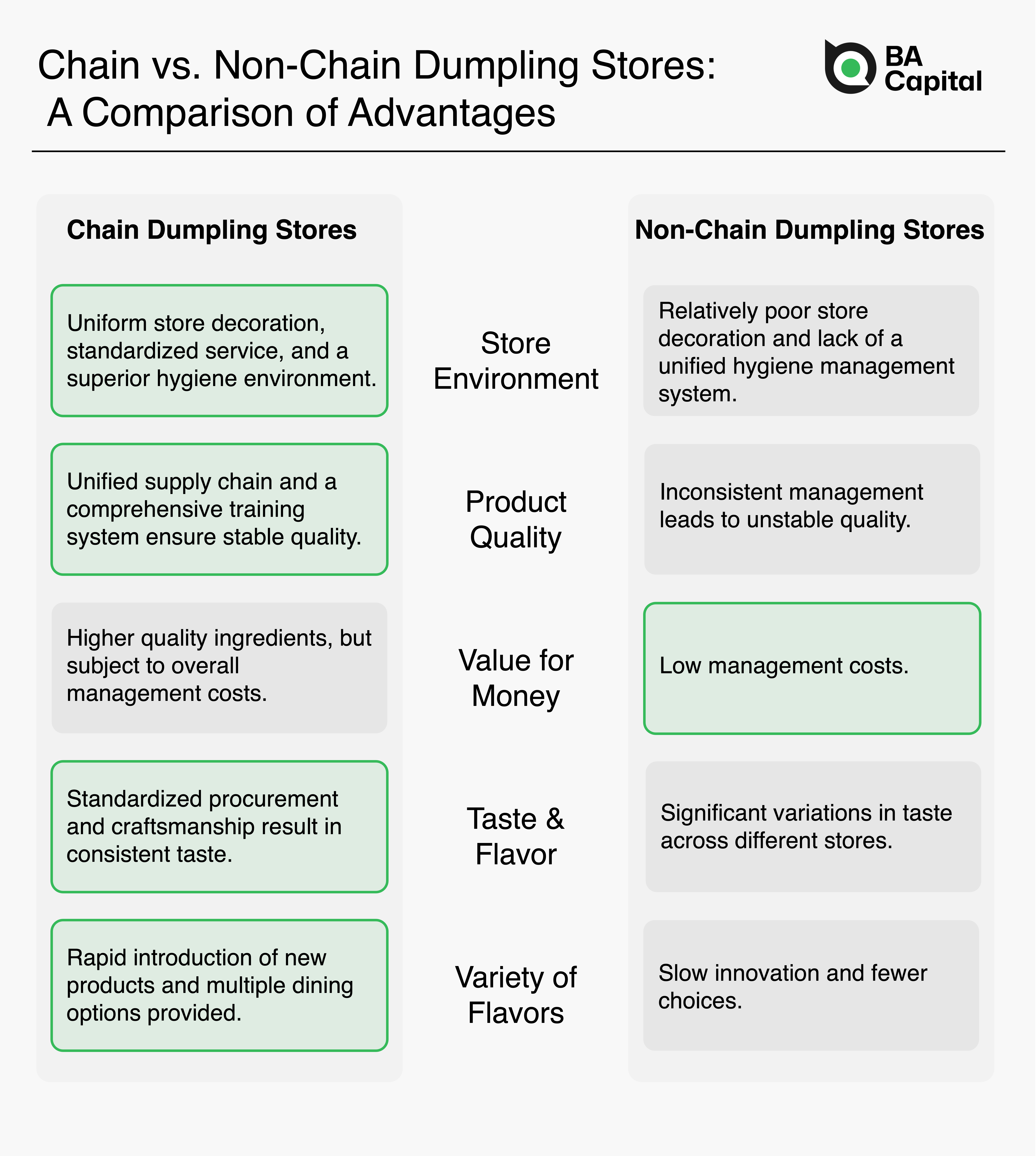 Chain vs. Non-Chain Dumpling Stores: A Comparison of Advantages

BA Capital

| Chain Dumpling Stores | | Non-Chain Dumpling Stores |
|---|---|---|
| Uniform store decoration, standardized service, and a superior hygiene environment. | Store Environment | Relatively poor store decoration and lack of a unified hygiene management system. |
| Unified supply chain and a comprehensive training system ensure stable quality. | Product Quality | Inconsistent management leads to unstable quality. |
| Higher quality ingredients, but subject to overall management costs. | Value for Money | Low management costs. |
| Standardized procurement and craftsmanship result in consistent taste. | Taste & Flavor | Significant variations in taste across different stores. |
| Rapid introduction of new products and multiple dining options provided. | Variety of Flavors | Slow innovation and fewer choices. |